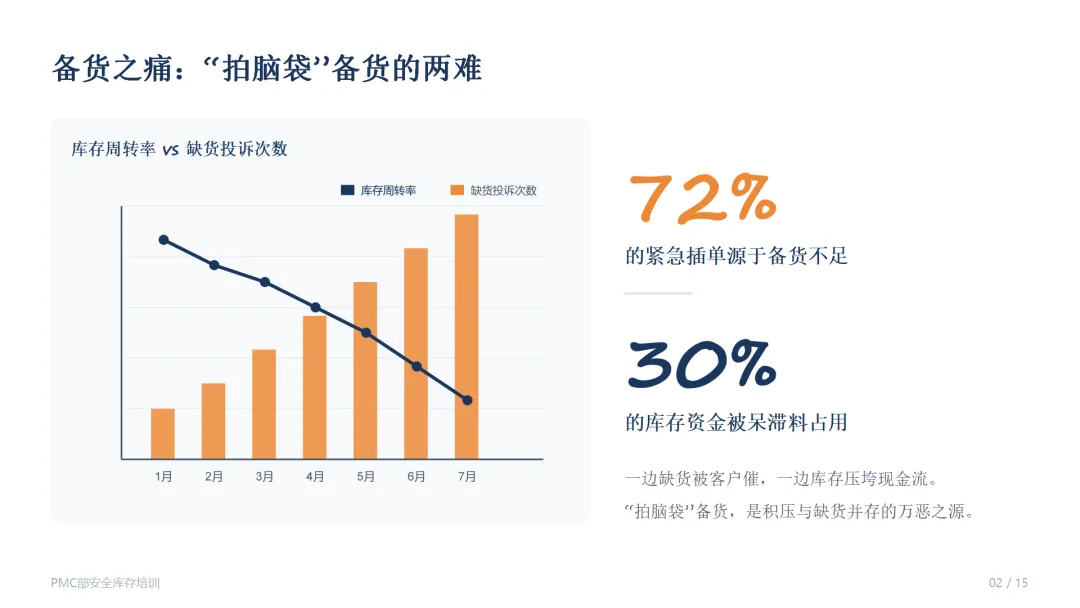 备货之痛：“拍脑袋”备货的两难

库存周转率 vs 缺货投诉次数

库存周转率 缺货投诉次数

1月 2月 3月 4月 5月 6月 7月

72%

的紧急插单源于备货不足

30%

的库存资金被呆滞料占用

一边缺货被客户催，一边库存压垮现金流。

“拍脑袋”备货，是积压与缺货并存的万恶之源。

PMC部安全库存培训

02 / 15